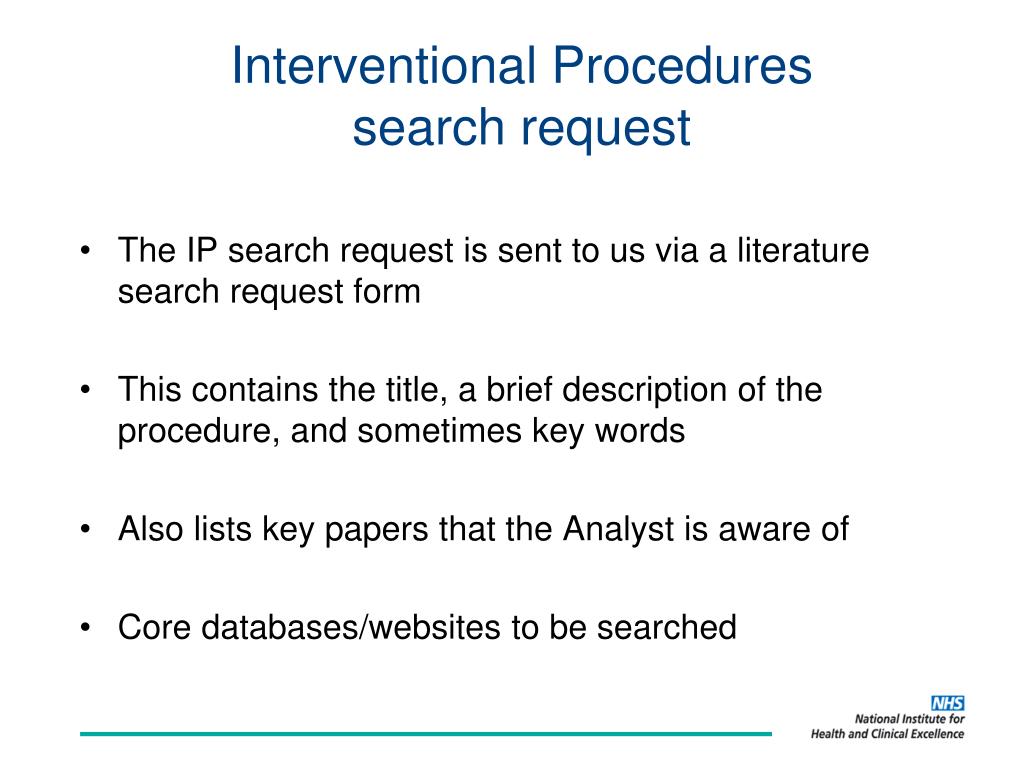 Interventional Procedures search request

• The IP search request is sent to us via a literature search request form

• This contains the title, a brief description of the procedure, and sometimes key words

• Also lists key papers that the Analyst is aware of

• Core databases/websites to be searched

NHS
National Institute for Health and Clinical Excellence